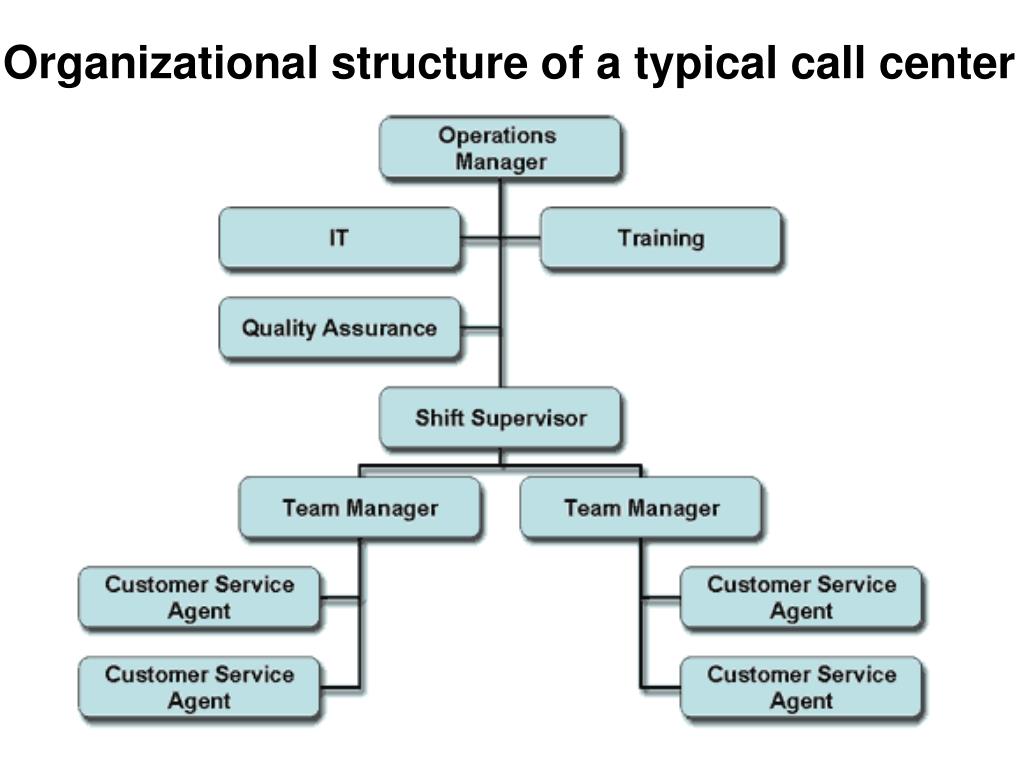 Organizational structure of a typical call center

Operations Manager

IT

Training

Quality Assurance

Shift Supervisor

Team Manager

Team Manager

Customer Service Agent

Customer Service Agent

Customer Service Agent

Customer Service Agent